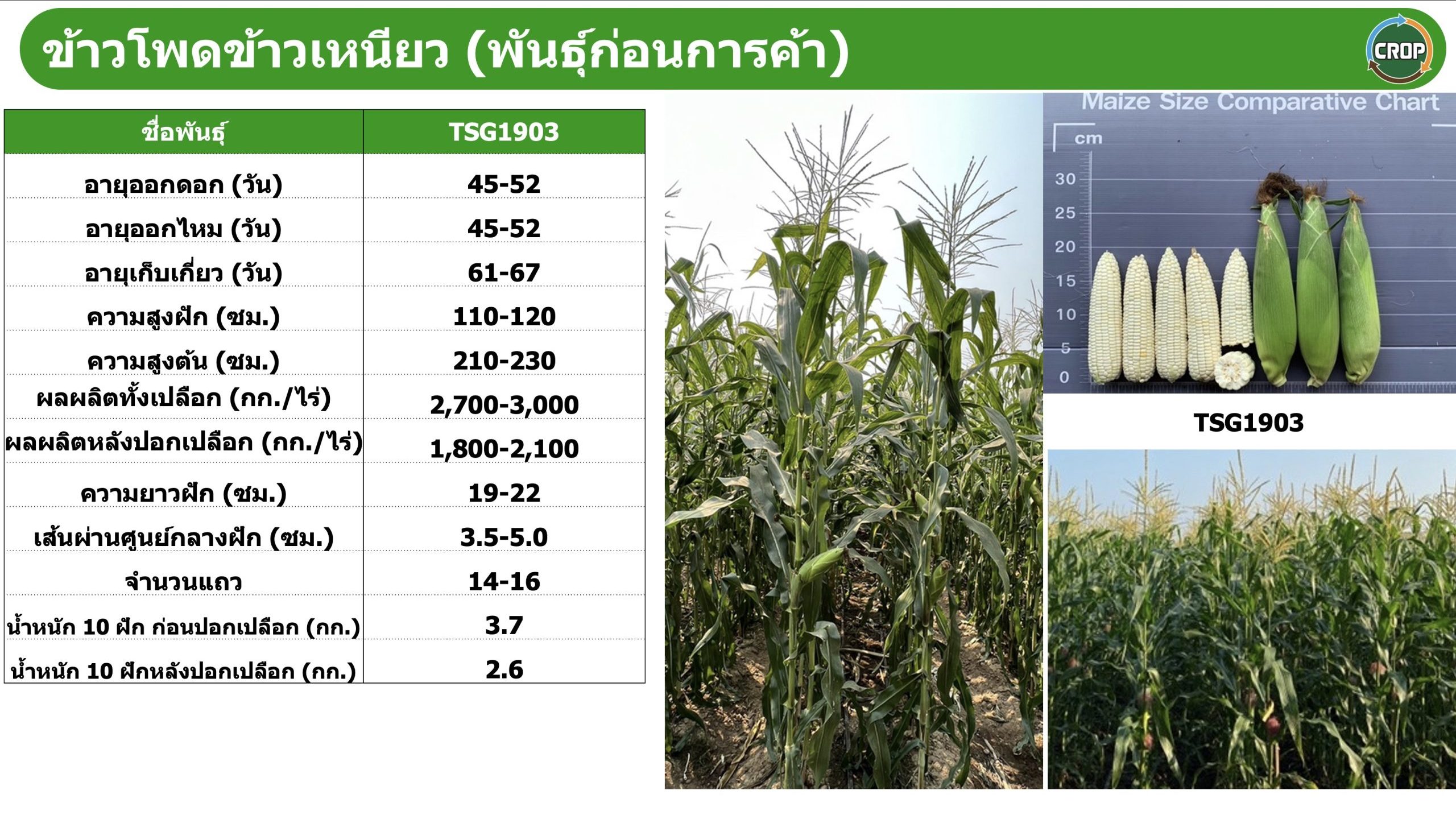 ข้าวโพดข้าวเหนียว (พันธุ์ก่อนการค้า)

CROP

| ชื่อพันธุ์ | TSG1903 |
|---|---|
| อายุออกดอก (วัน) | 45-52 |
| อายุออกไหม (วัน) | 45-52 |
| อายุเก็บเกี่ยว (วัน) | 61-67 |
| ความสูงฝัก (ซม.) | 110-120 |
| ความสูงต้น (ซม.) | 210-230 |
| ผลผลิตทั้งเปลือก (กก./ไร่) | 2,700-3,000 |
| ผลผลิตหลังปอกเปลือก (กก./ไร่) | 1,800-2,100 |
| ความยาวฝัก (ซม.) | 19-22 |
| เส้นผ่านศูนย์กลางฝัก (ซม.) | 3.5-5.0 |
| จำนวนแถว | 14-16 |
| น้ำหนัก 10 ฝัก ก่อนปอกเปลือก (กก.) | 3.7 |
| น้ำหนัก 10 ฝักหลังปอกเปลือก (กก.) | 2.6 |

Maize Size Comparative Chart

cm
30
25
20
15
10
5
0

TSG1903